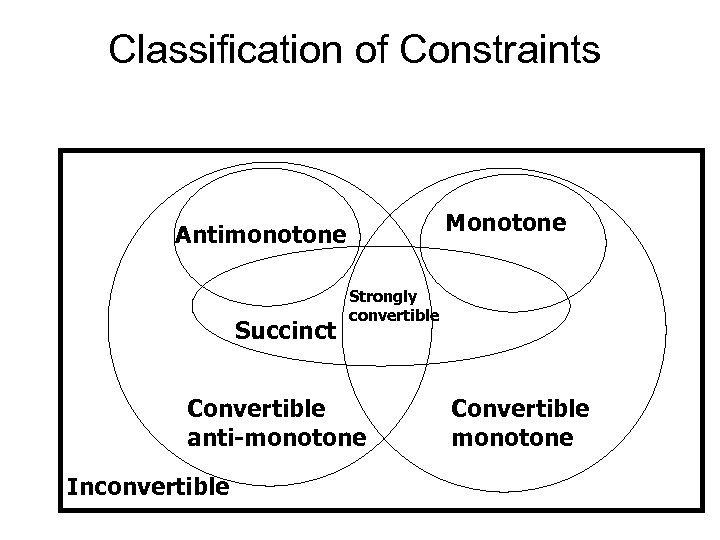 Classification of Constraints

Antimonotone

Monotone

Strongly convertible

Succinct

Convertible anti-monotone

Convertible monotone

Inconvertible